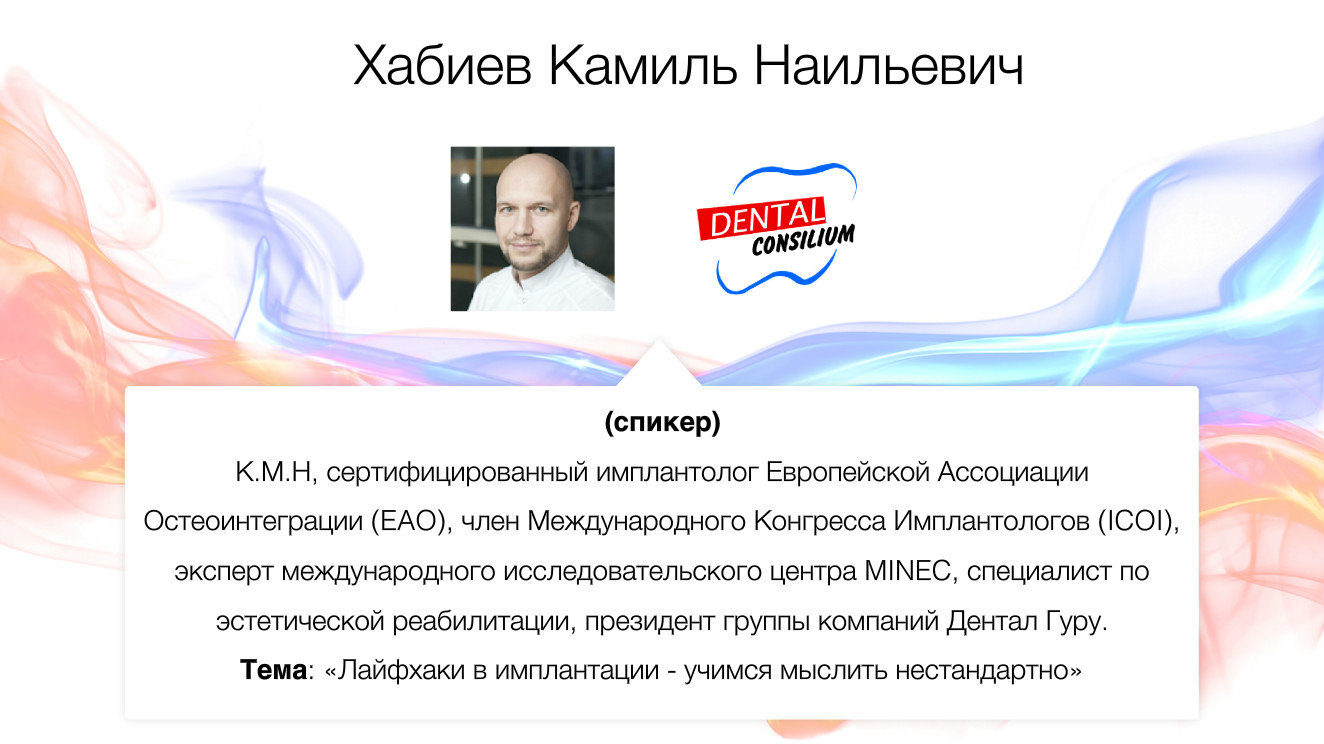 Хабиев Камиль Наильевич

DENTAL
CONSILIUM

(спикер)
К.М.Н, сертифицированный имплантолог Европейской Ассоциации Остеоинтеграции (EAO), член Международного Конгресса Имплантологов (ICOI), эксперт международного исследовательского центра MINEC, специалист по эстетической реабилитации, президент группы компаний Дентал Гуру.
Тема: «Лайфхаки в имплантации - учимся мыслить нестандартно»